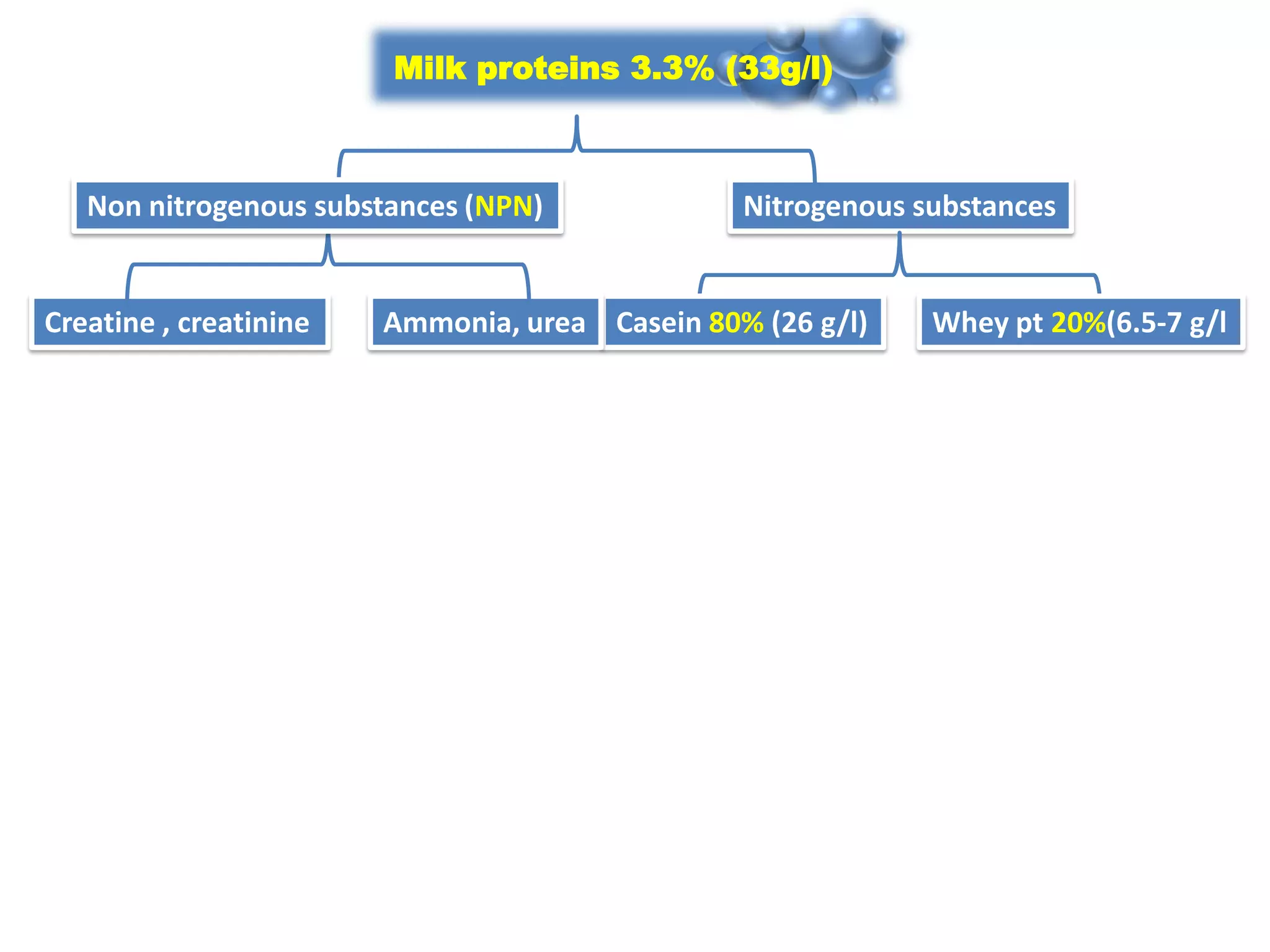 Milk proteins 3.3% (33g/l)

Non nitrogenous substances (NPN)

Nitrogenous substances

Creatine , creatinine

Ammonia, urea

Casein 80% (26 g/l)

Whey pt 20%(6.5-7 g/l